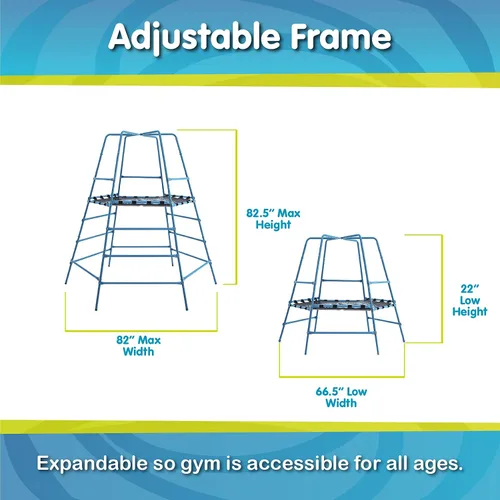 Adjustable Frame

82.5" Max Height

82" Max Width

22" Low Height

66.5" Low Width

Expandable so gym is accessible for all ages.